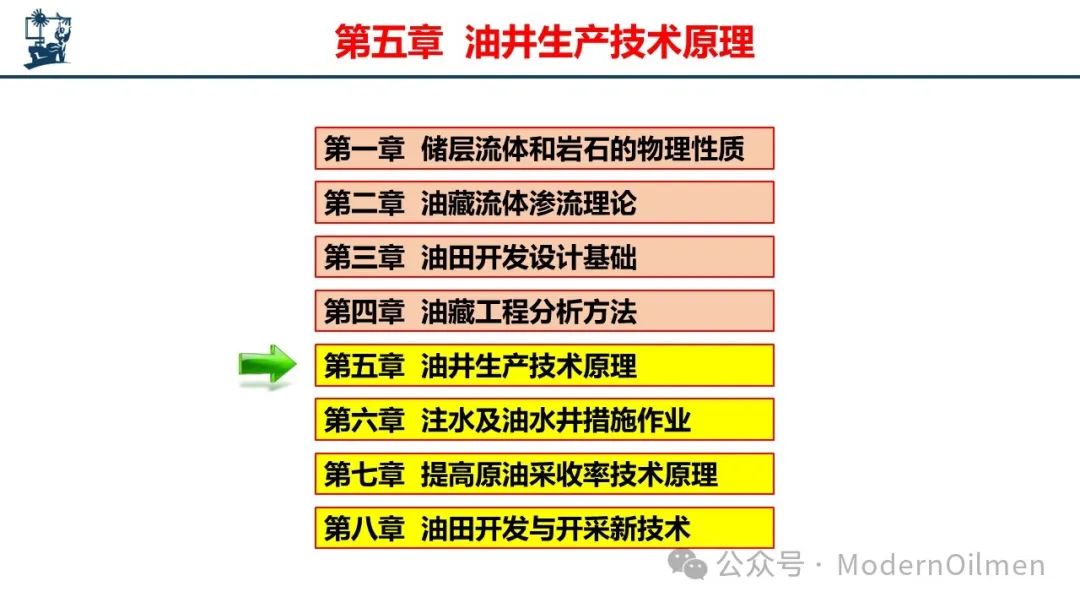 第五章 油井生产技术原理

第一章 储层流体和岩石的物理性质

第二章 油藏流体渗流理论

第三章 油田开发设计基础

第四章 油藏工程分析方法

第五章 油井生产技术原理

第六章 注水及油水井措施作业

第七章 提高原油采收率技术原理

第八章 油田开发与开采新技术

公众号 · ModernOilmen